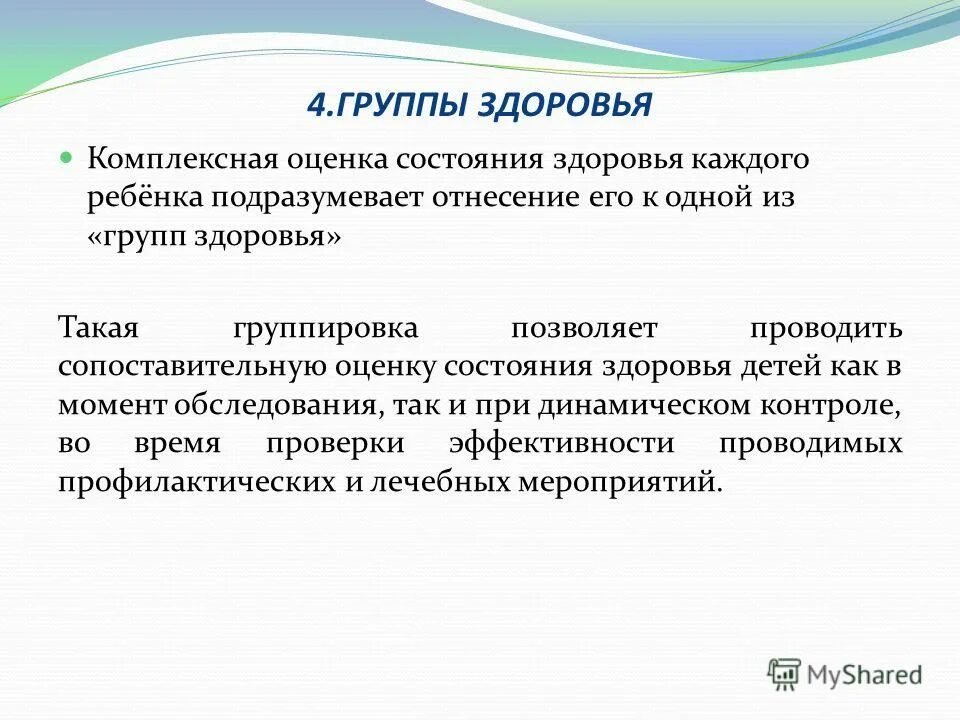 4.ГРУППЫ ЗДОРОВЬЯ

Комплексная оценка состояния здоровья каждого ребёнка подразумевает отнесение его к одной из «групп здоровья»

Такая группировка позволяет проводить сопоставительную оценку состояния здоровья детей как в момент обследования, так и при динамическом контроле, во время проверки эффективности проводимых профилактических и лечебных мероприятий.

MyShared